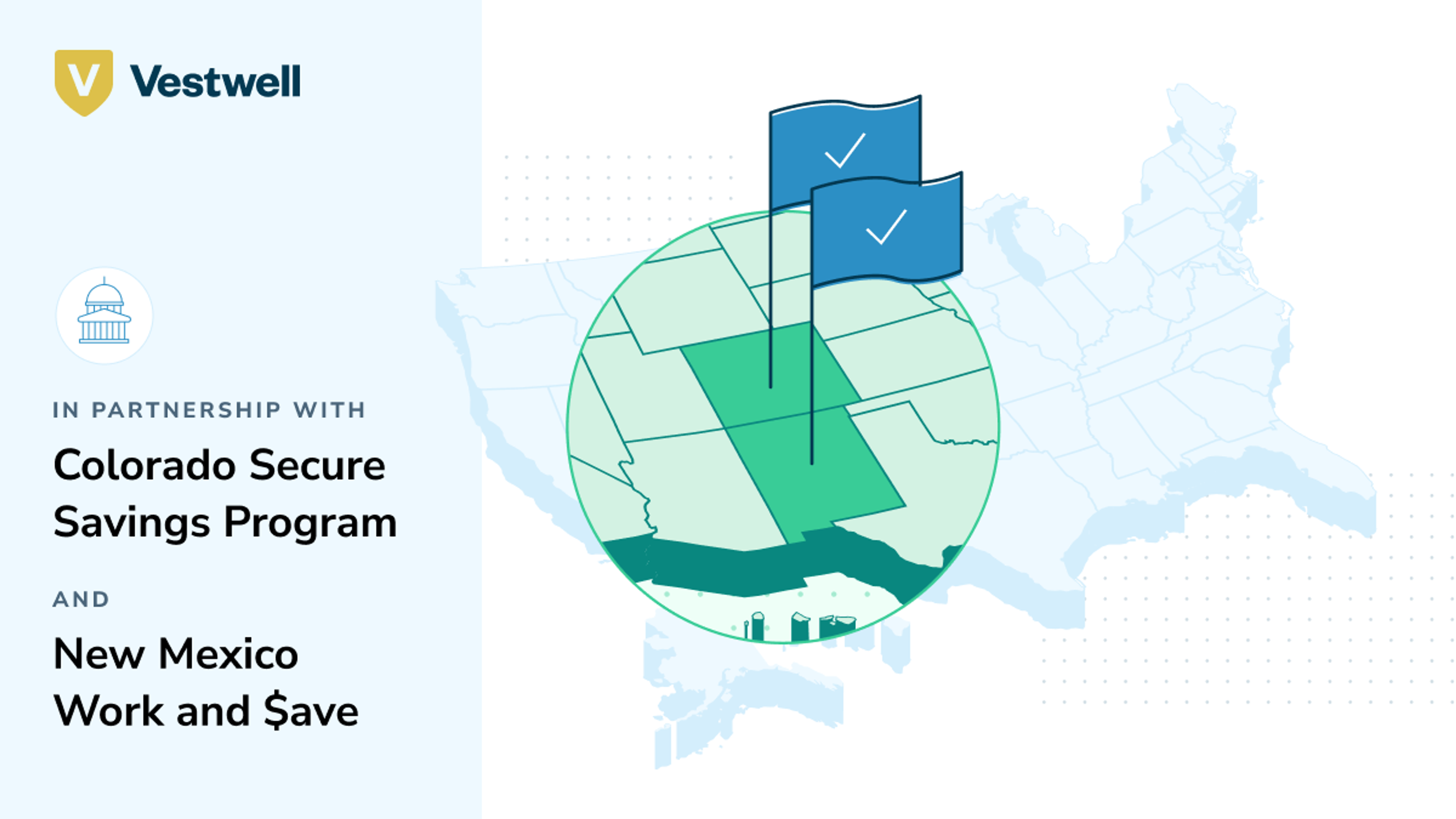 V Vestwell

IN PARTNERSHIP WITH

Colorado Secure Savings Program

AND

New Mexico Work and $ave